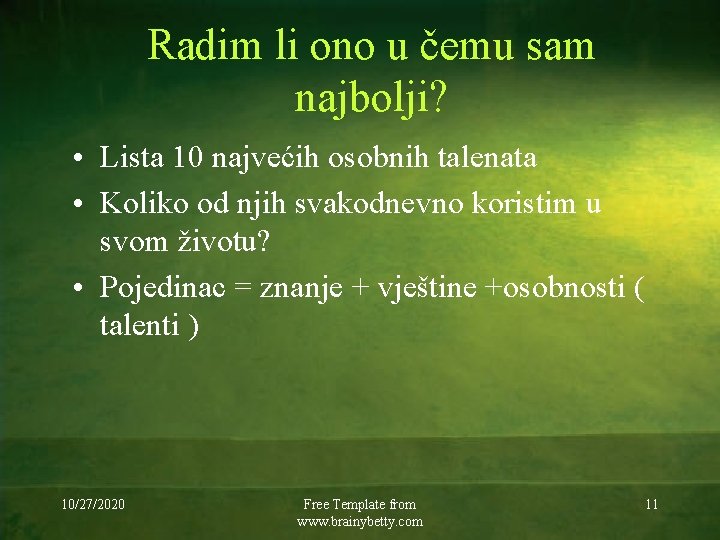 Radim li ono u čemu sam najbolji?

• Lista 10 najvećih osobnih talenata
• Koliko od njih svakodnevno koristim u svom životu?
• Pojedinac = znanje + vještine +osobnosti ( talenti )

10/27/2020

Free Template from www.brainybetty.com

11